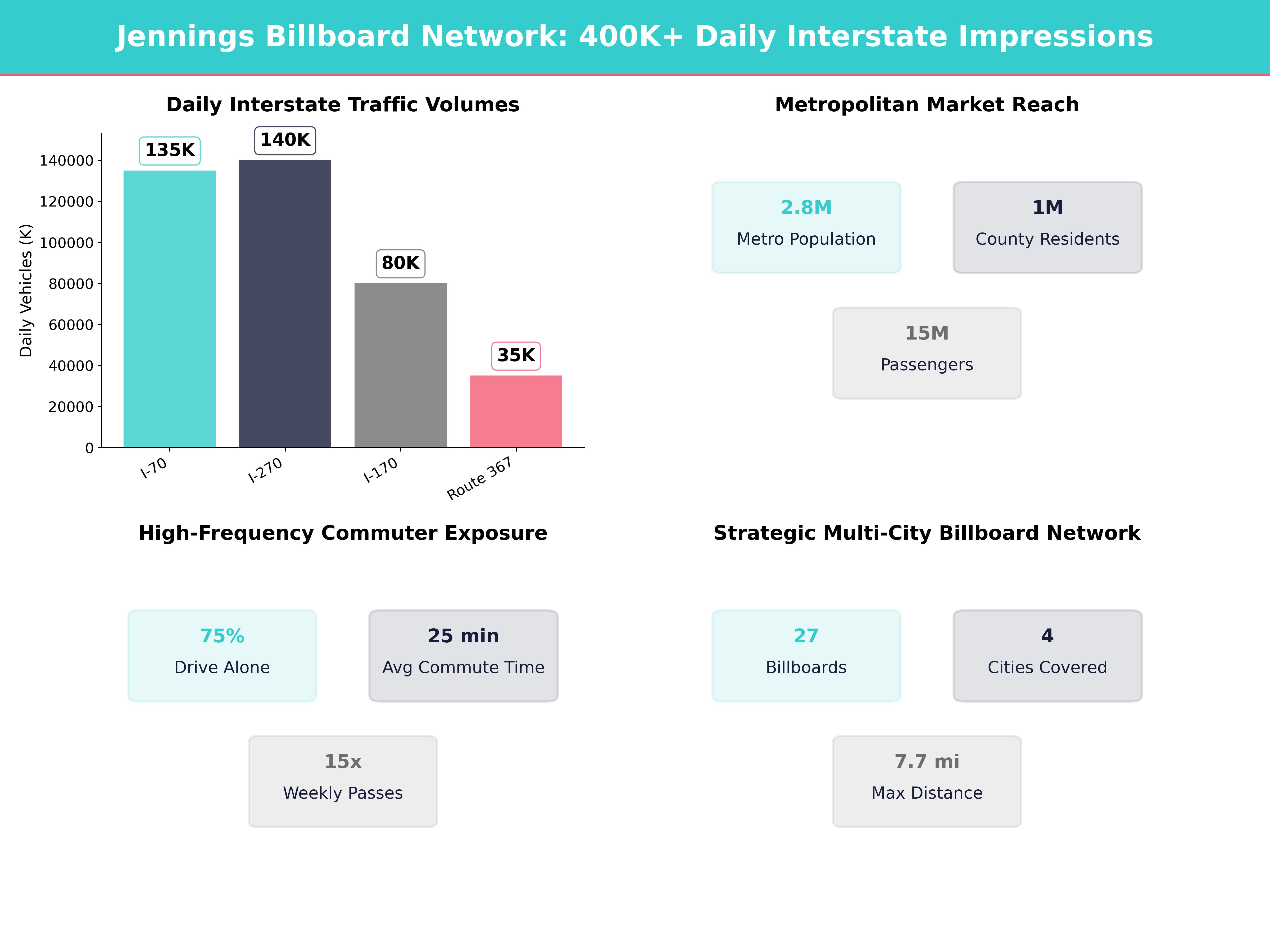 Jennings Billboard Network: 400K+ Daily Interstate Impressions

Daily Interstate Traffic Volumes

Daily Vehicles (K)

140000
120000
100000
80000
60000
40000
20000
0

135K
140K
80K
35K

I-70
I-270
I-170
Route 367

Metropolitan Market Reach

2.8M
Metro Population

1M
County Residents

15M
Passengers

High-Frequency Commuter Exposure

75%
Drive Alone

25 min
Avg Commute Time

15x
Weekly Passes

Strategic Multi-City Billboard Network

27
Billboards

4
Cities Covered

7.7 mi
Max Distance